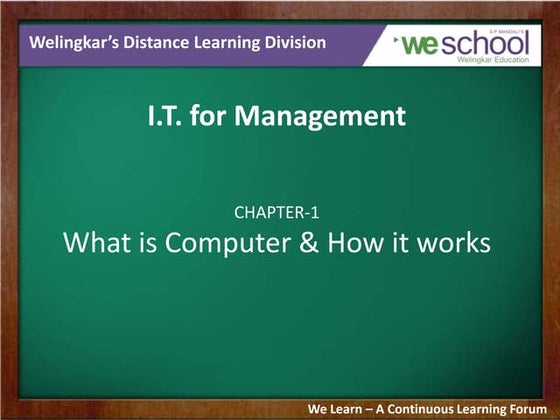 Welingkar's Distance Learning Division

S.P. MANDALI'S
weschool
Welingkar Education

I.T. for Management

CHAPTER-1
What is Computer & How it works

We Learn – A Continuous Learning Forum